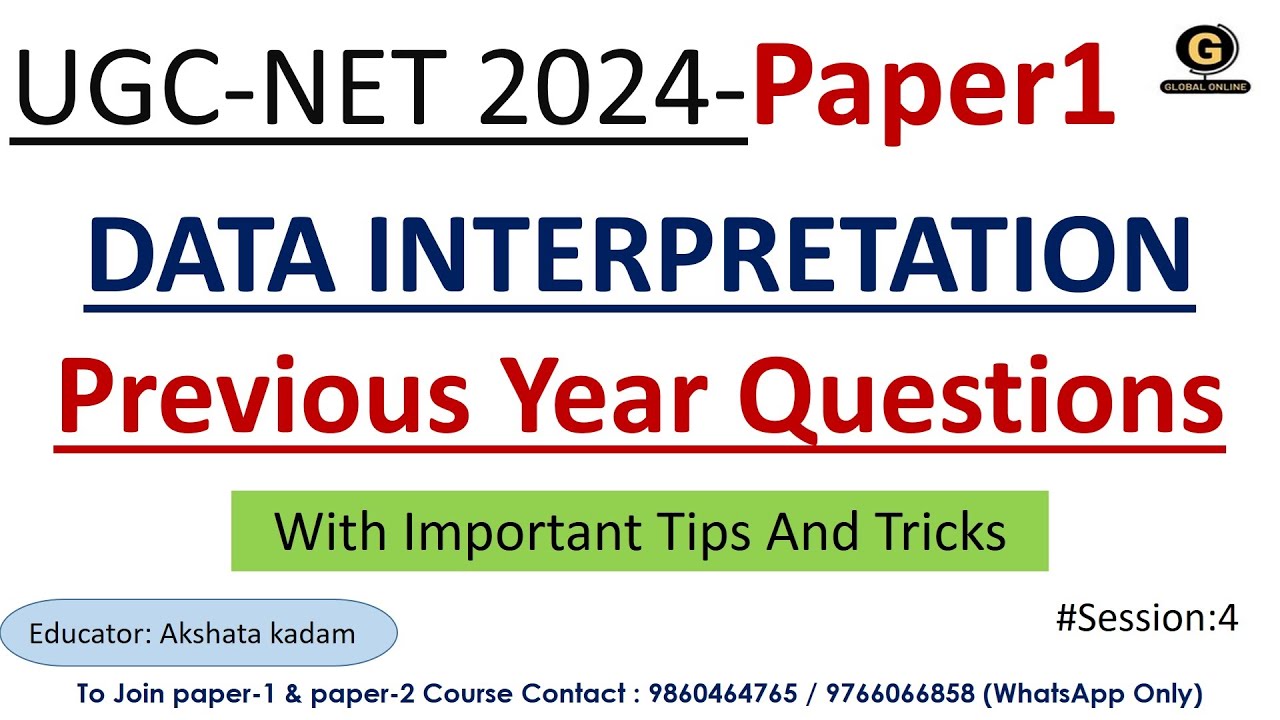 UGC-NET 2024-Paper1

G
GLOBAL ONLINE

DATA INTERPRETATION

Previous Year Questions

With Important Tips And Tricks

Educator: Akshata kadam

#Session:4

To Join paper-1 & paper-2 Course Contact : 9860464765 / 9766066858 (WhatsApp Only)